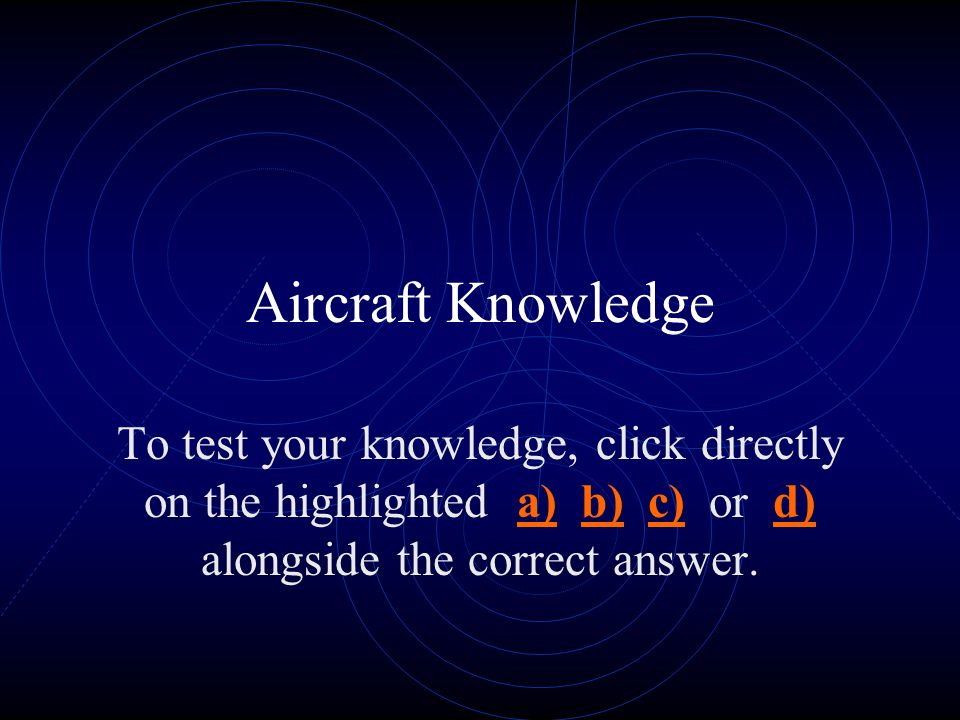 Aircraft Knowledge

To test your knowledge, click directly on the highlighted a) b) c) or d) alongside the correct answer.